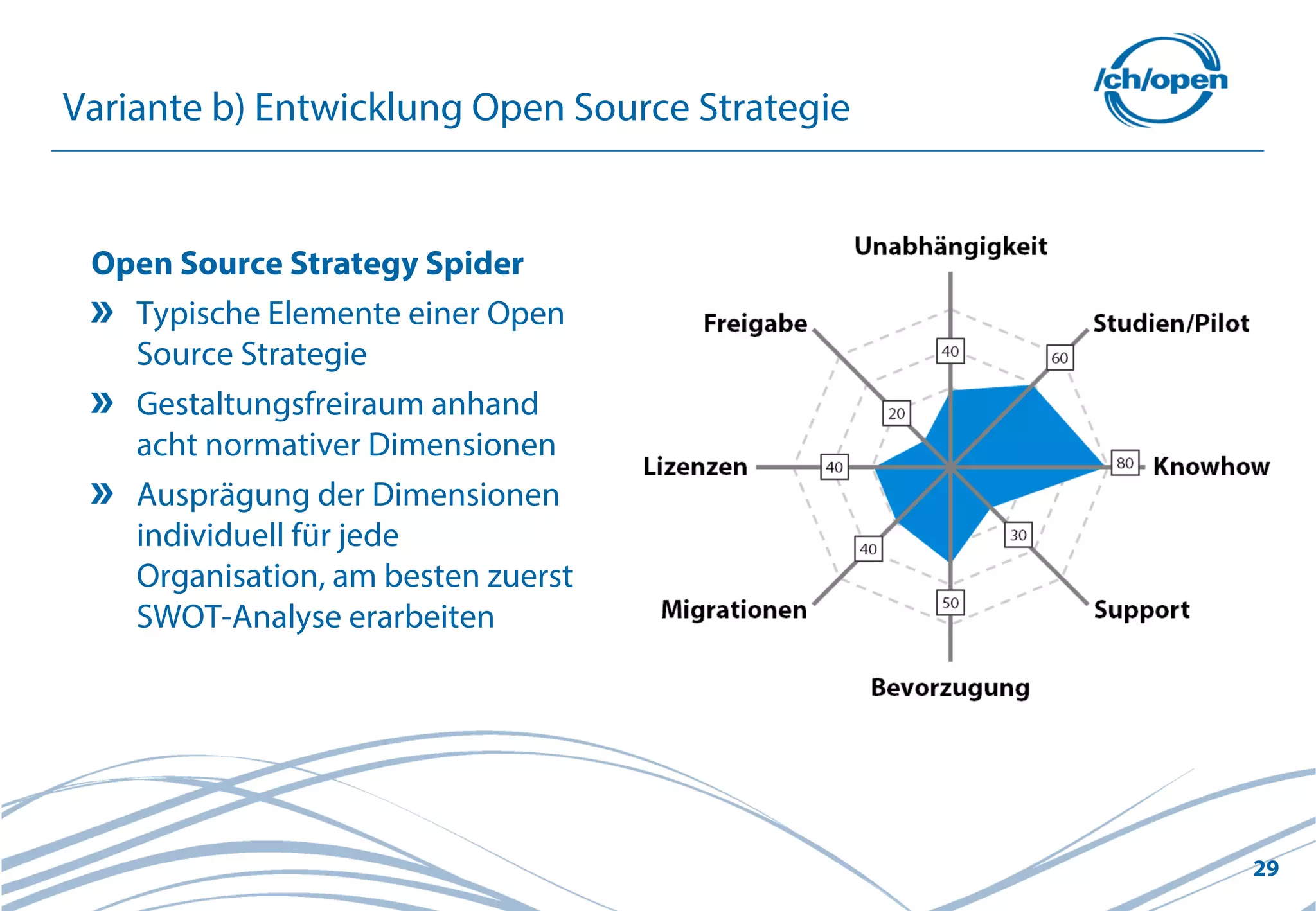 Variante b) Entwicklung Open Source Strategie

/ch/open

Open Source Strategy Spider

» Typische Elemente einer Open Source Strategie

» Gestaltungsfreiraum anhand acht normativer Dimensionen

» Ausprägung der Dimensionen individuell für jede Organisation, am besten zuerst SWOT-Analyse erarbeiten

Unabhängigkeit
40
Studien/Pilot
60
Knowhow
80
Support
30
Bevorzugung
50
Migrationen
40
Lizenzen
40
Freigabe
20

29